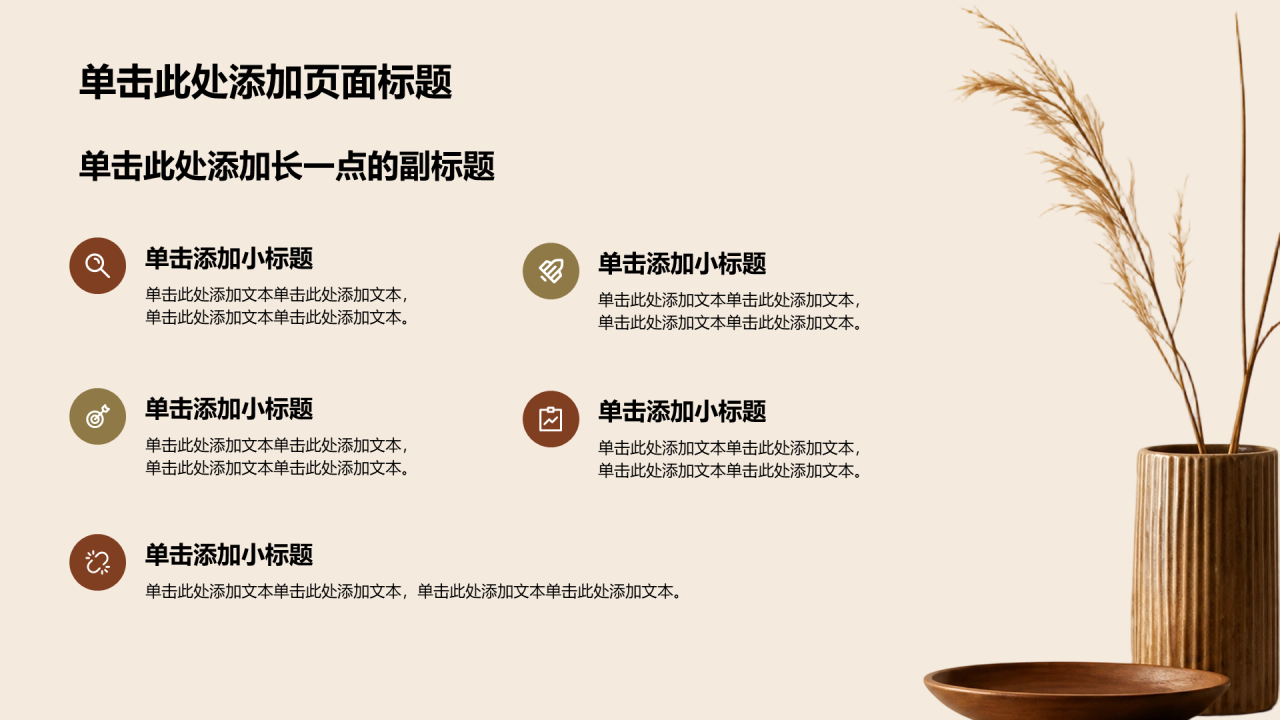 单击此处添加页面标题

单击此处添加长一点的副标题

单击添加小标题

单击此处添加文本单击此处添加文本，单击此处添加文本单击此处添加文本。

单击添加小标题

单击此处添加文本单击此处添加文本，单击此处添加文本单击此处添加文本。

单击添加小标题

单击此处添加文本单击此处添加文本，单击此处添加文本单击此处添加文本。

单击添加小标题

单击此处添加文本单击此处添加文本，单击此处添加文本单击此处添加文本。

单击添加小标题

单击此处添加文本单击此处添加文本，单击此处添加文本单击此处添加文本。